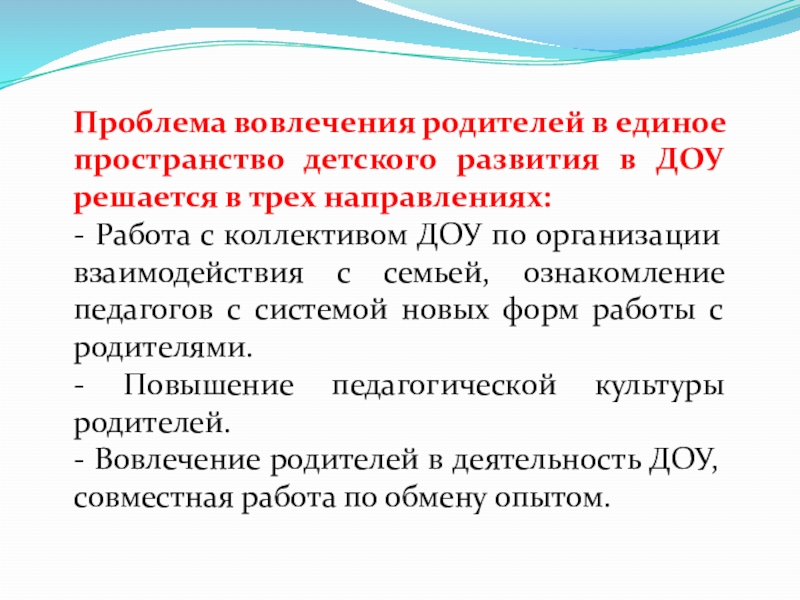 Проблема вовлечения родителей в единое пространство детского развития в ДОУ решается в трех направлениях:
- Работа с коллективом ДОУ по организации взаимодействия с семьей, ознакомление педагогов с системой новых форм работы с родителями.
- Повышение педагогической культуры родителей.
- Вовлечение родителей в деятельность ДОУ, совместная работа по обмену опытом.